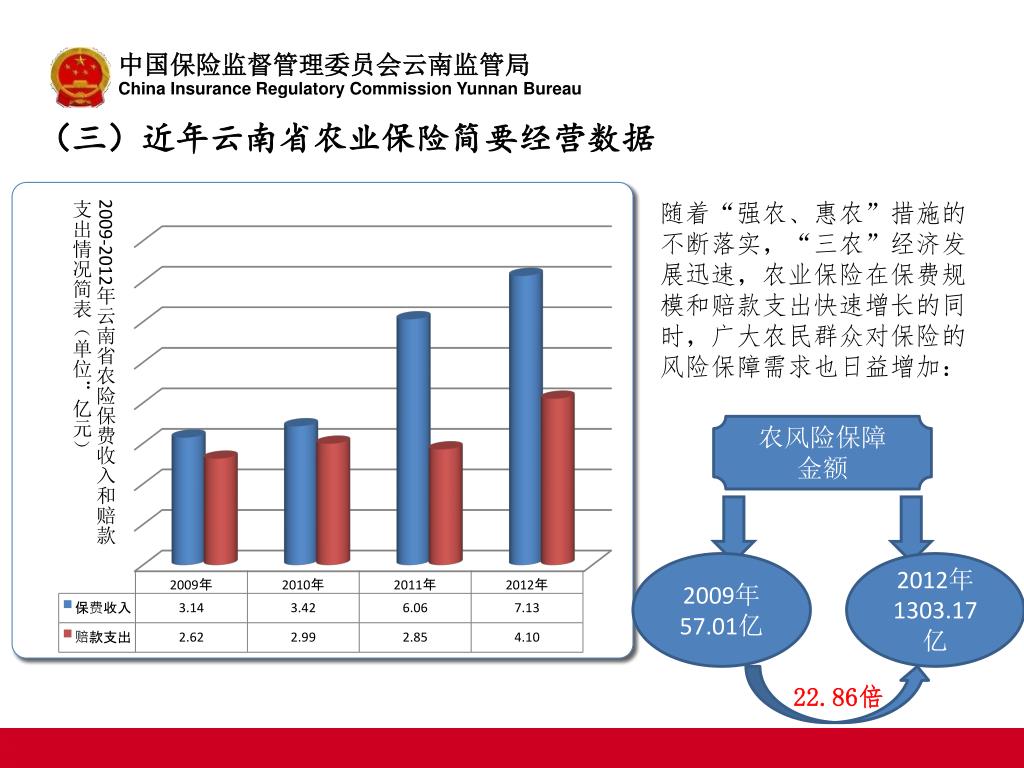 中国保险监督管理委员会云南监管局
China Insurance Regulatory Commission Yunnan Bureau

（三）近年云南省农业保险简要经营数据

2009-2012年云南省农险保费收入和赔款支出情况简表（单位：亿元）

| | 2009年 | 2010年 | 2011年 | 2012年 |
|---|---|---|---|---|
| 保费收入 | 3.14 | 3.42 | 6.06 | 7.13 |
| 赔款支出 | 2.62 | 2.99 | 2.85 | 4.10 |

随着“强农、惠农”措施的不断落实，“三农”经济发展迅速，农业保险在保费规模和赔款支出快速增长的同时，广大农民群众对保险的风险保障需求也日益增加：

农风险保障金额

2009年 57.01亿

2012年 1303.17亿

22.86倍